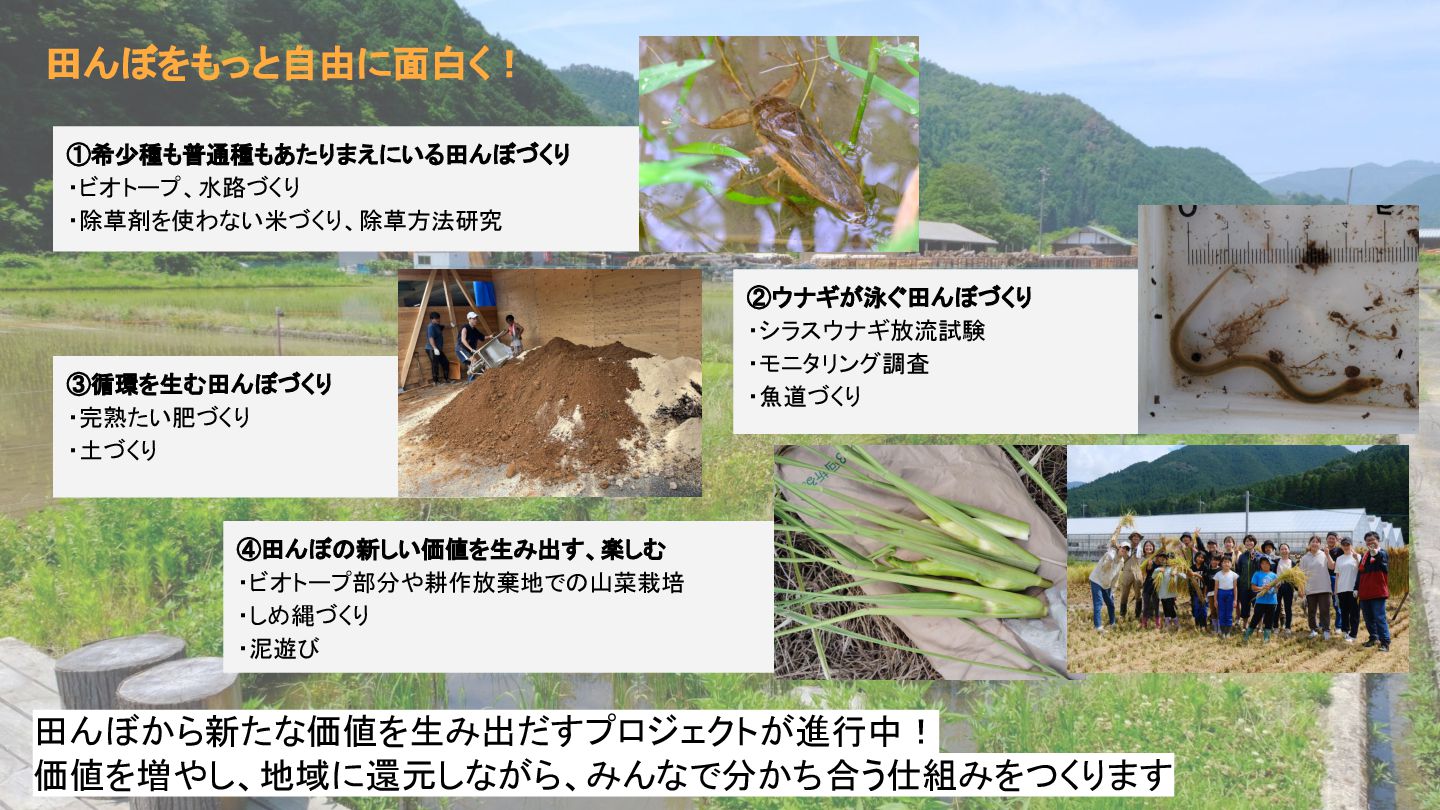 田んぼをもっと自由に面白く！

①希少種も普通種もあたりまえにいる田んぼづくり
・ビオトープ、水路づくり
・除草剤を使わない米づくり、除草方法研究

②ウナギが泳ぐ田んぼづくり
・シラスウナギ放流試験
・モニタリング調査
・魚道づくり

③循環を生む田んぼづくり
・完熟たい肥づくり
・土づくり

④田んぼの新しい価値を生み出す、楽しむ
・ビオトープ部分や耕作放棄地での山菜栽培
・しめ縄づくり
・泥遊び

田んぼから新たな価値を生み出だすプロジェクトが進行中！
価値を増やし、地域に還元しながら、みんなで分かち合う仕組みをつくります